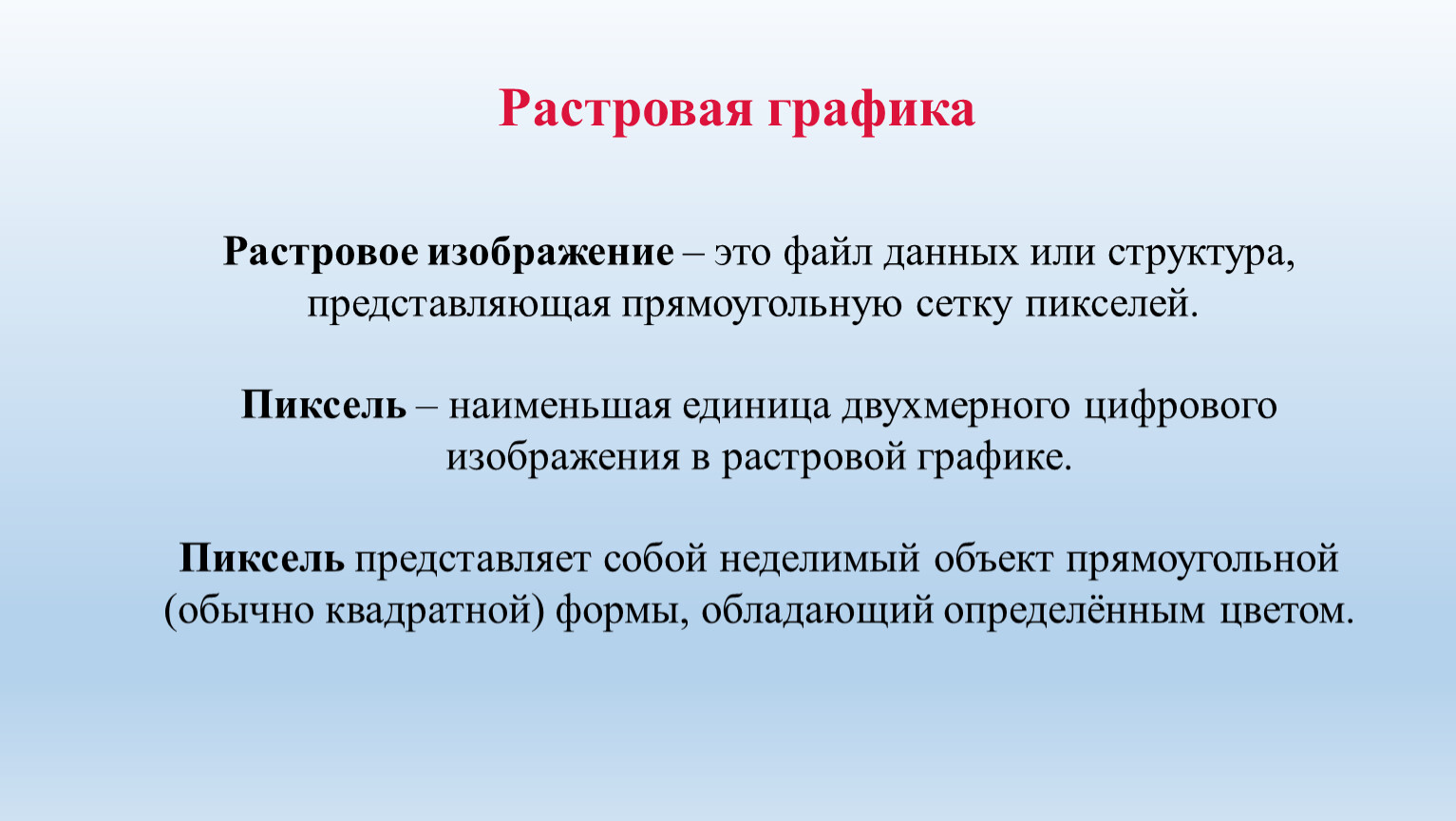 Растровая графика

Растровое изображение – это файл данных или структура, представляющая прямоугольную сетку пикселей.

Пиксель – наименьшая единица двухмерного цифрового изображения в растровой графике.

Пиксель представляет собой неделимый объект прямоугольной (обычно квадратной) формы, обладающий определённым цветом.